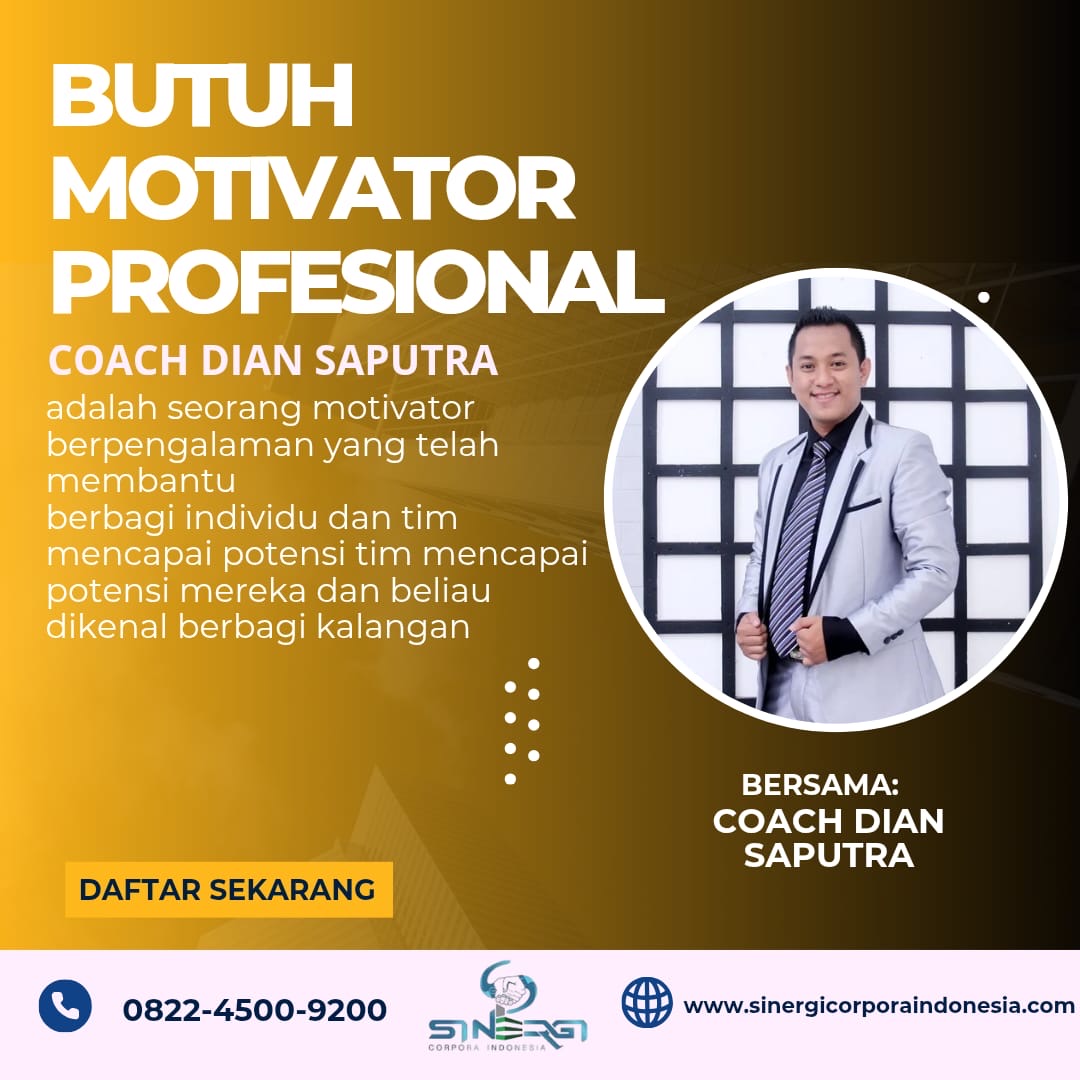 BUTUH MOTIVATOR PROFESIONAL

COACH DIAN SAPUTRA

adalah seorang motivator berpengalaman yang telah membantu
berbagi individu dan tim mencapai potensi tim mencapai potensi mereka dan beliau dikenal berbagi kalangan

BERSAMA:
COACH DIAN SAPUTRA

DAFTAR SEKARANG

0822-4500-9200

SINERGI
CORPORA INDONESIA

www.sinergicorporaindonesia.com